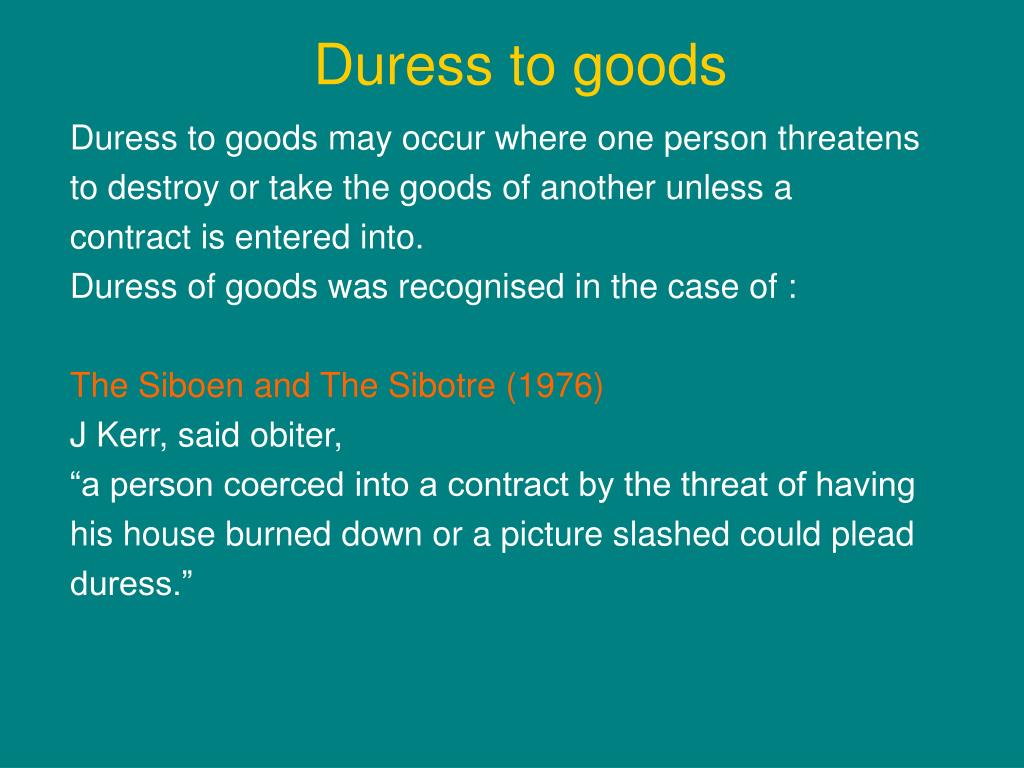 Duress to goods

Duress to goods may occur where one person threatens to destroy or take the goods of another unless a contract is entered into.
Duress of goods was recognised in the case of :

The Siboen and The Sibotre (1976)
J Kerr, said obiter,
“a person coerced into a contract by the threat of having his house burned down or a picture slashed could plead duress.”